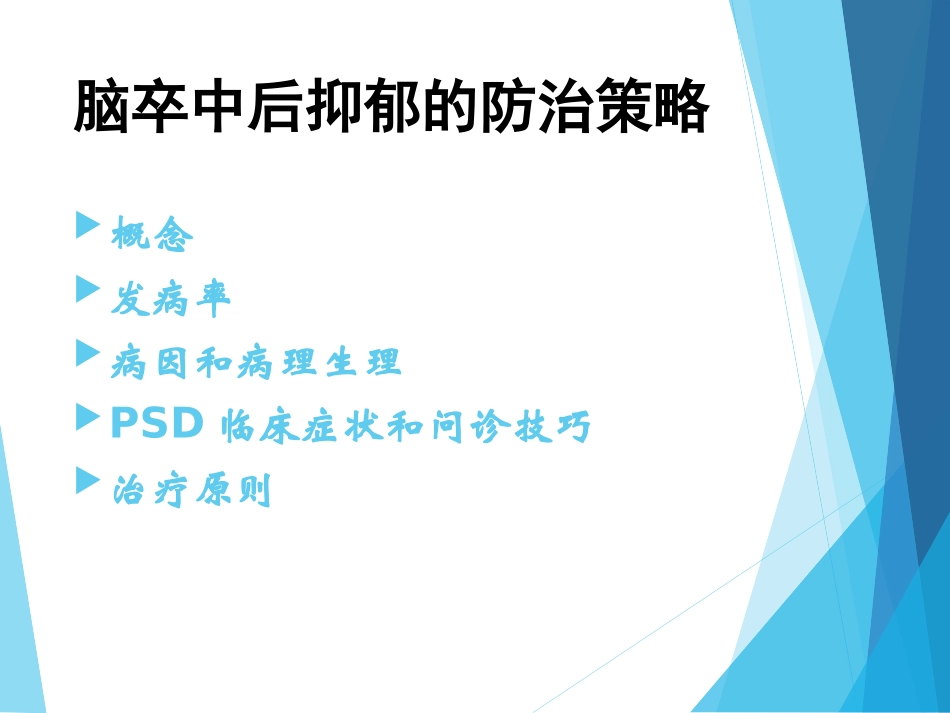 脑卒中后抑郁的防治策略

概念

发病率

病因和病理生理

PSD 临床症状和问诊技巧

治疗原则